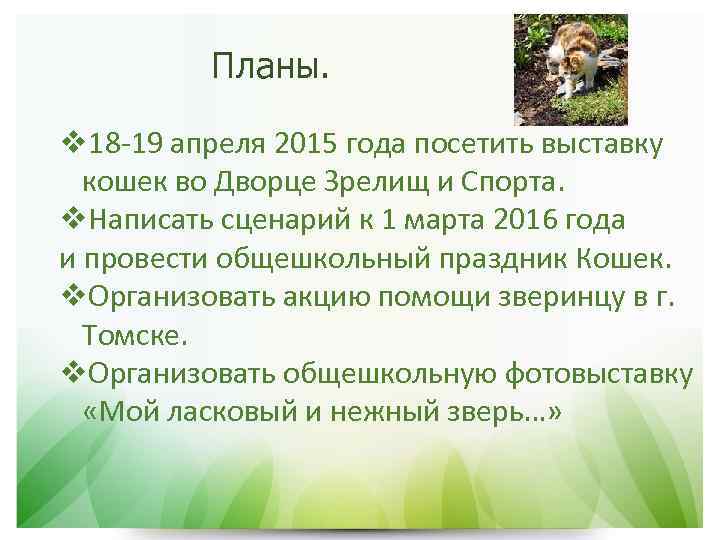 Планы.

❖18-19 апреля 2015 года посетить выставку кошек во Дворце Зрелищ и Спорта.

❖Написать сценарий к 1 марта 2016 года
и провести общешкольный праздник Кошек.

❖Организовать акцию помощи зверинцу в г. Томске.

❖Организовать общешкольную фотовыставку «Мой ласковый и нежный зверь…»